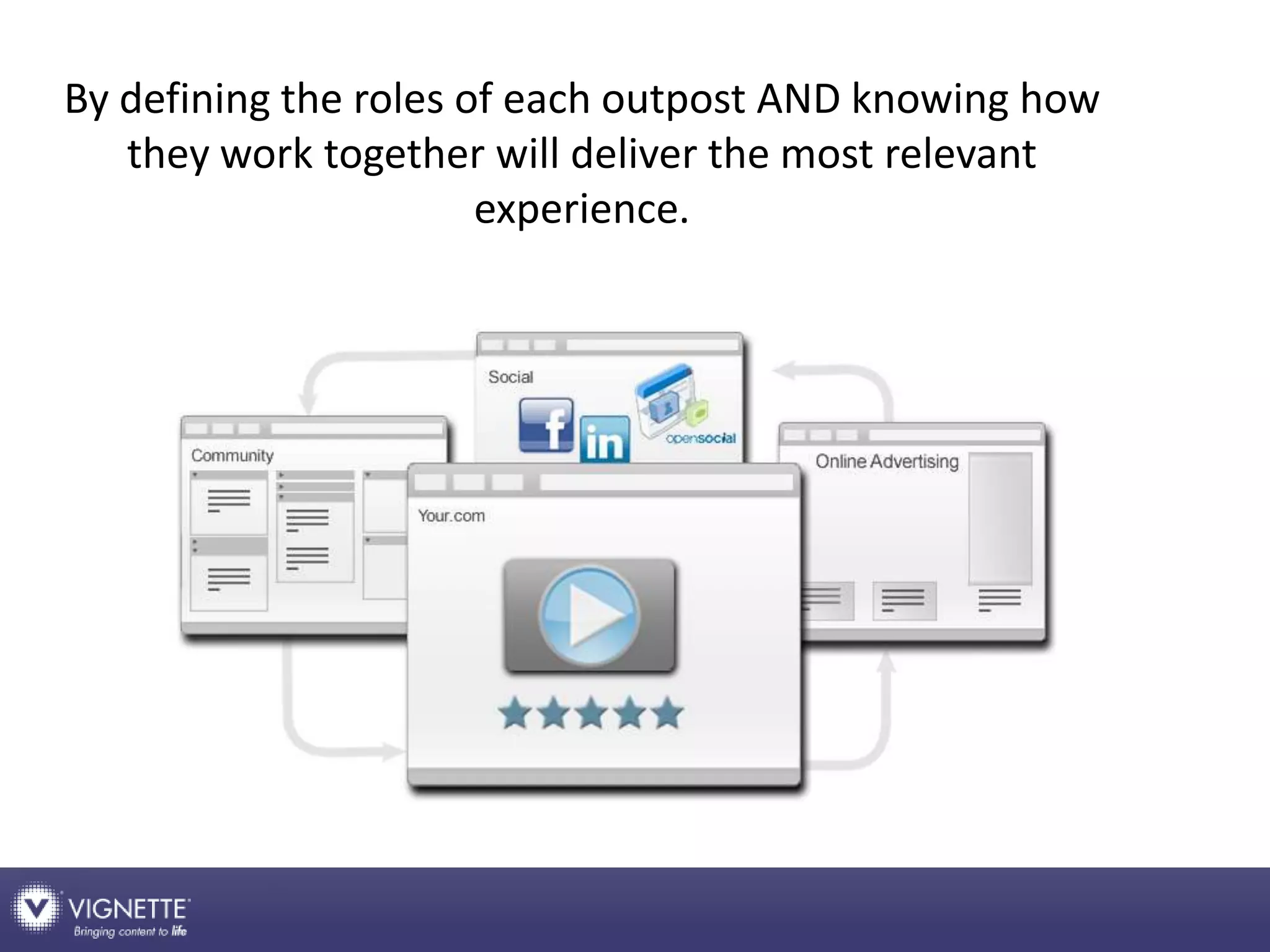 By defining the roles of each outpost AND knowing how they work together will deliver the most relevant experience.

Social
f
in
opensocial

Community

Online Advertising

Your.com

VIGNETTE
Bringing content to life